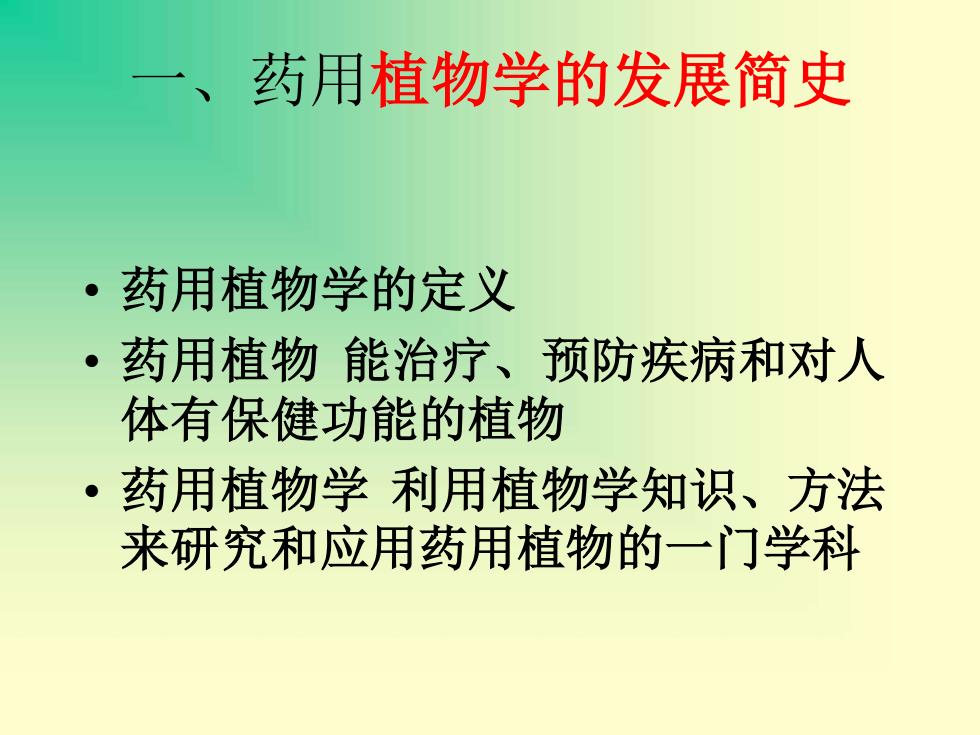 一、药用植物学的发展简史

• 药用植物学的定义
• 药用植物 能治疗、预防疾病和对人体有保健功能的植物
• 药用植物学 利用植物学知识、方法来研究和应用药用植物的一门学科